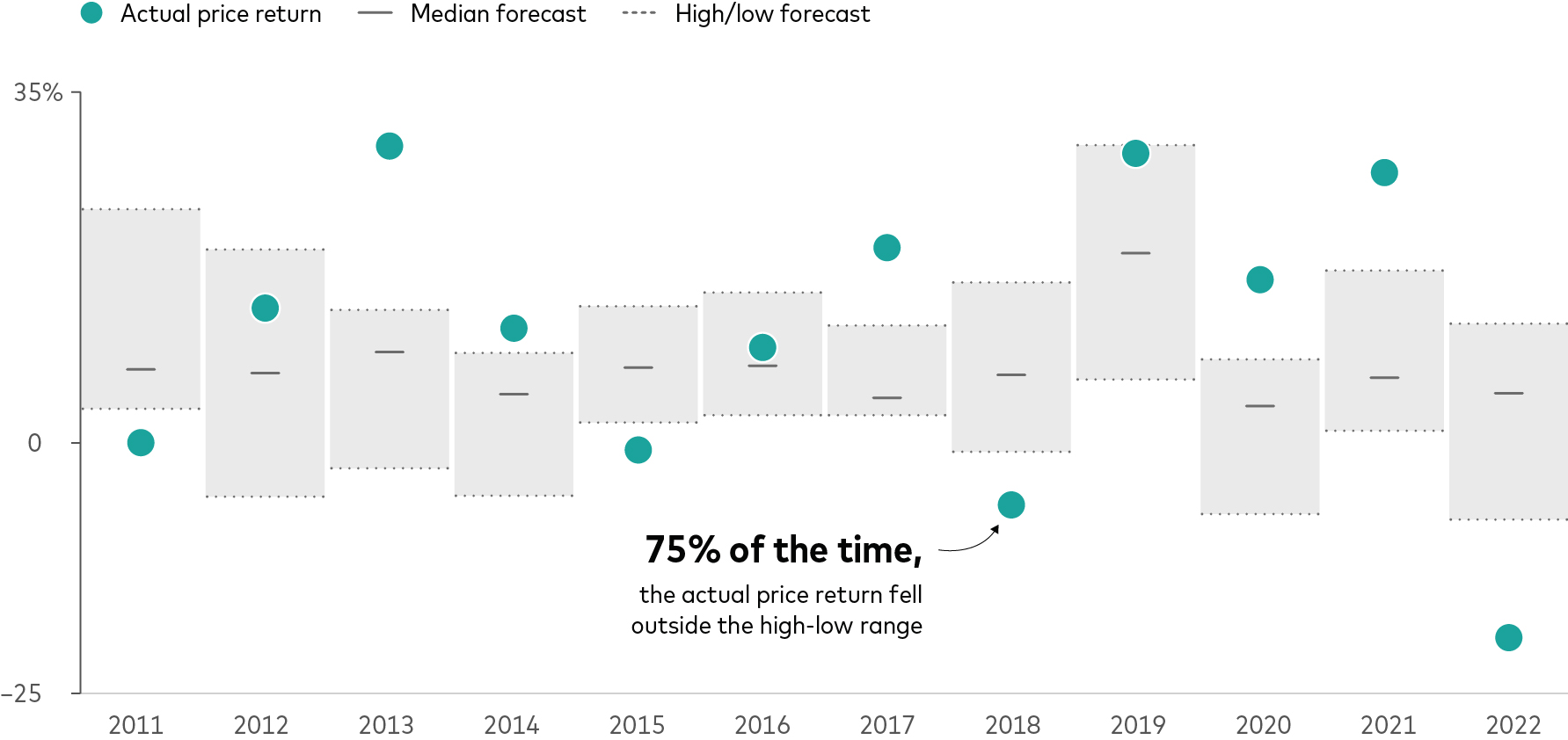 Actual price return
Median forecast
High/low forecast

35%

0

–25

75% of the time,
the actual price return fell outside the high-low range

2011
2012
2013
2014
2015
2016
2017
2018
2019
2020
2021
2022